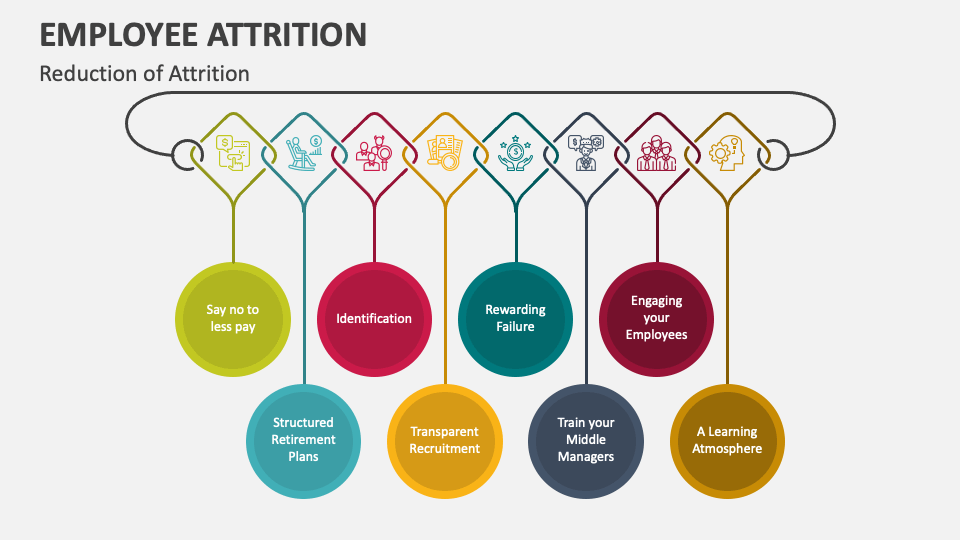 EMPLOYEE ATTRITION

Reduction of Attrition

Say no to less pay

Structured Retirement Plans

Identification

Transparent Recruitment

Rewarding Failure

Train your Middle Managers

Engaging your Employees

A Learning Atmosphere